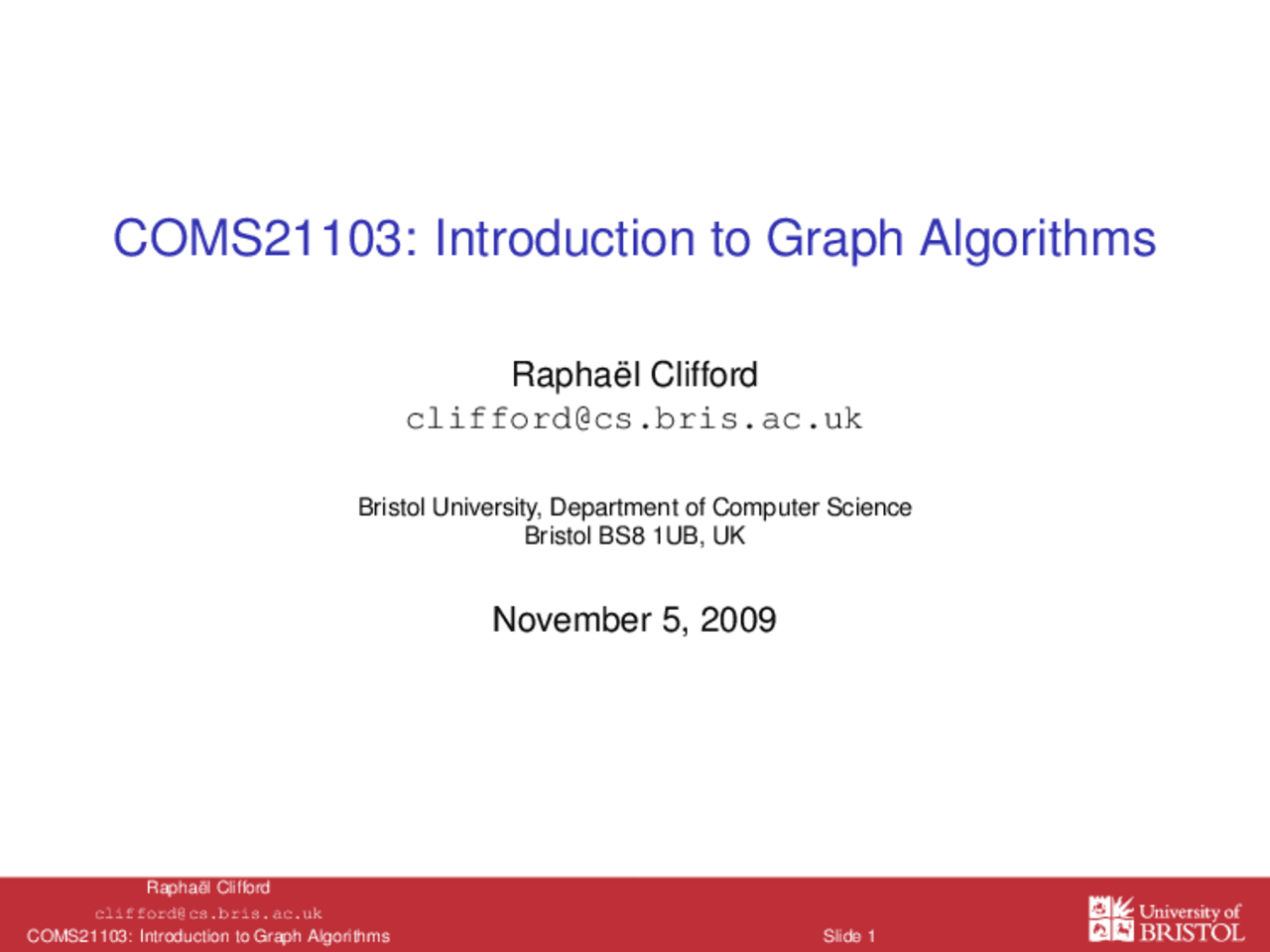 COMS21103: Introduction to Graph Algorithms

Raphaël Clifford
clifford@cs.bris.ac.uk

Bristol University, Department of Computer Science
Bristol BS8 1UB, UK

November 5, 2009

Raphaël Clifford
clifford@cs.bris.ac.uk
COMS21103: Introduction to Graph Algorithms

Slide 1

University of BRISTOL